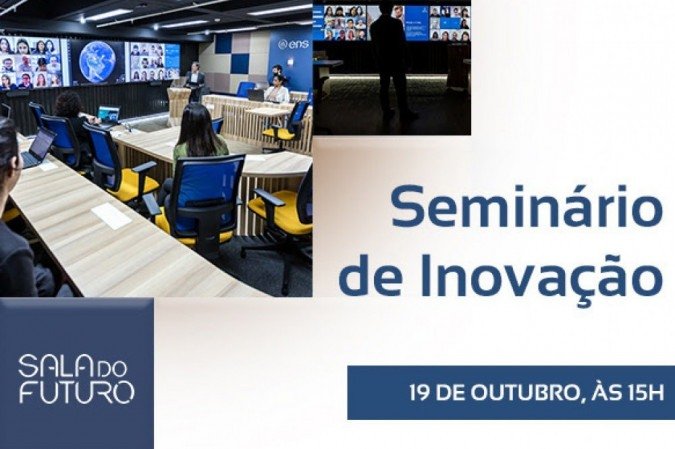 ens

Seminário de Inovação

SALA DO FUTURO

19 DE OUTUBRO, ÀS 15H